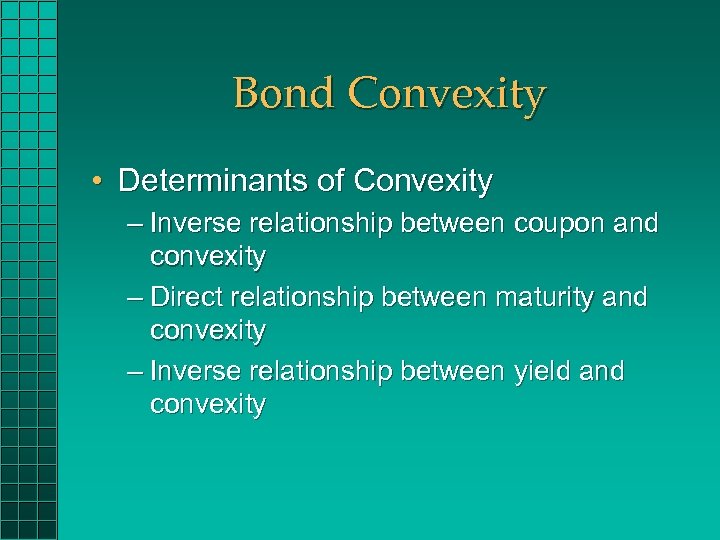 Bond Convexity

• Determinants of Convexity
– Inverse relationship between coupon and convexity
– Direct relationship between maturity and convexity
– Inverse relationship between yield and convexity